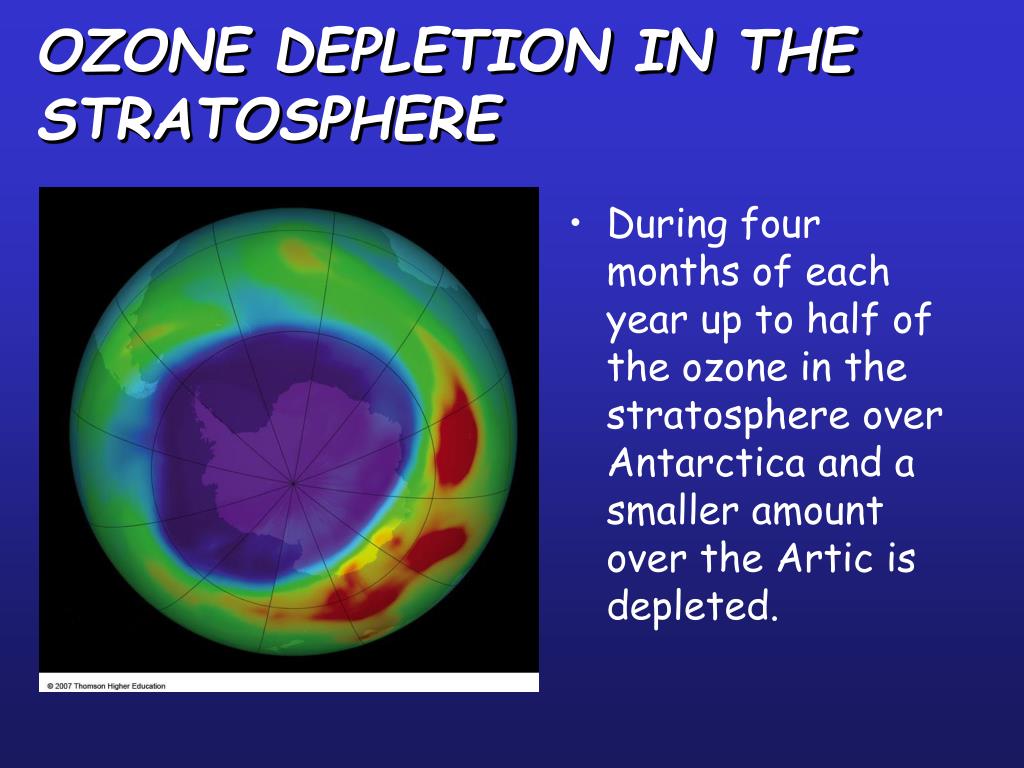 OZONE DEPLETION IN THE STRATOSPHERE

© 2007 Thomson Higher Education

• During four months of each year up to half of the ozone in the stratosphere over Antarctica and a smaller amount over the Artic is depleted.